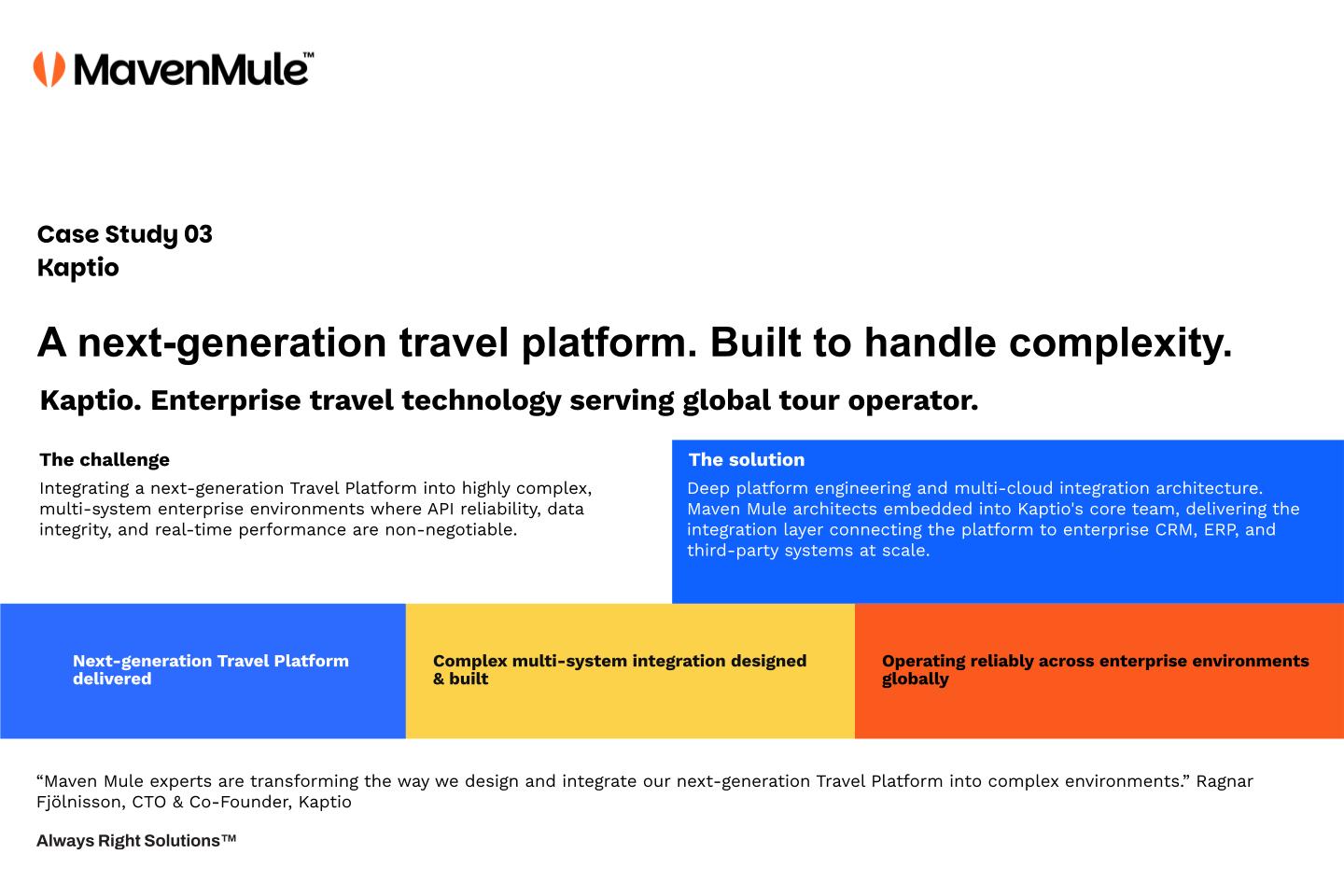 MavenMule™

Case Study 03
Kaptio

A next-generation travel platform. Built to handle complexity.

Kaptio. Enterprise travel technology serving global tour operator.

The challenge
Integrating a next-generation Travel Platform into highly complex, multi-system enterprise environments where API reliability, data integrity, and real-time performance are non-negotiable.

The solution
Deep platform engineering and multi-cloud integration architecture. Maven Mule architects embedded into Kaptio's core team, delivering the integration layer connecting the platform to enterprise CRM, ERP, and third-party systems at scale.

Next-generation Travel Platform delivered

Complex multi-system integration designed & built

Operating reliably across enterprise environments globally

“Maven Mule experts are transforming the way we design and integrate our next-generation Travel Platform into complex environments.” Ragnar Fjölnisson, CTO & Co-Founder, Kaptio

Always Right Solutions™